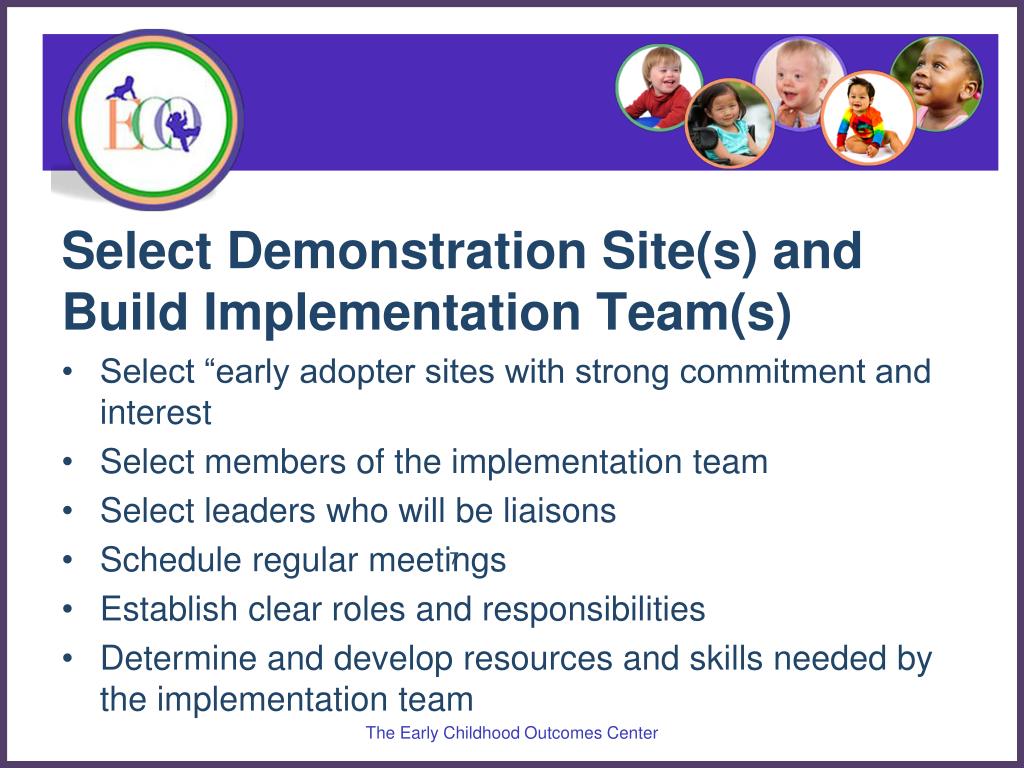 ECO

Select Demonstration Site(s) and Build Implementation Team(s)

• Select “early adopter sites with strong commitment and interest
• Select members of the implementation team
• Select leaders who will be liaisons
• Schedule regular meetings
• Establish clear roles and responsibilities
• Determine and develop resources and skills needed by the implementation team

7

The Early Childhood Outcomes Center